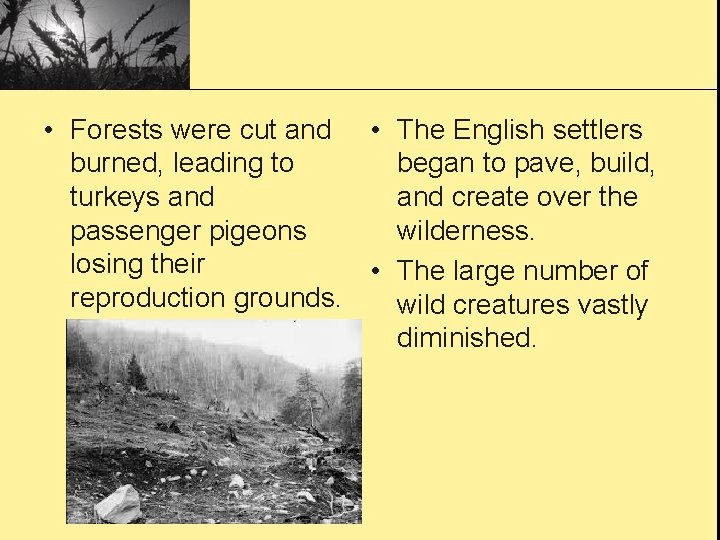 • Forests were cut and burned, leading to turkeys and passenger pigeons losing their reproduction grounds.

• The English settlers began to pave, build, and create over the wilderness.

• The large number of wild creatures vastly diminished.